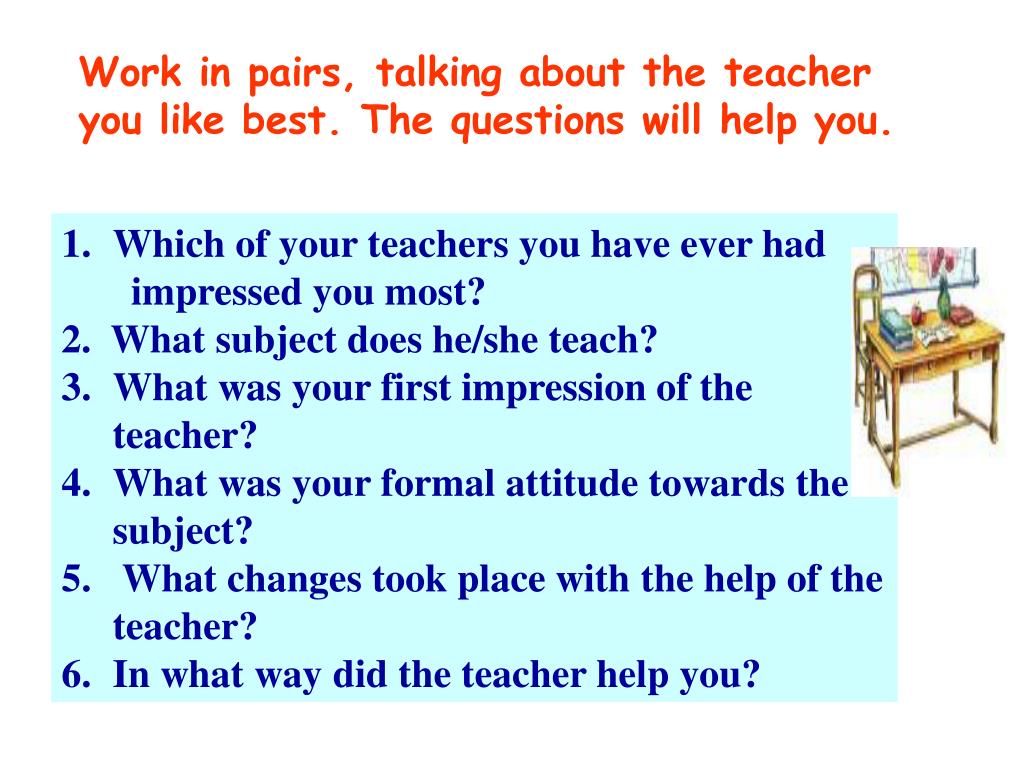 Work in pairs, talking about the teacher you like best. The questions will help you.

1. Which of your teachers you have ever had impressed you most?
2. What subject does he/she teach?
3. What was your first impression of the teacher?
4. What was your formal attitude towards the subject?
5. What changes took place with the help of the teacher?
6. In what way did the teacher help you?